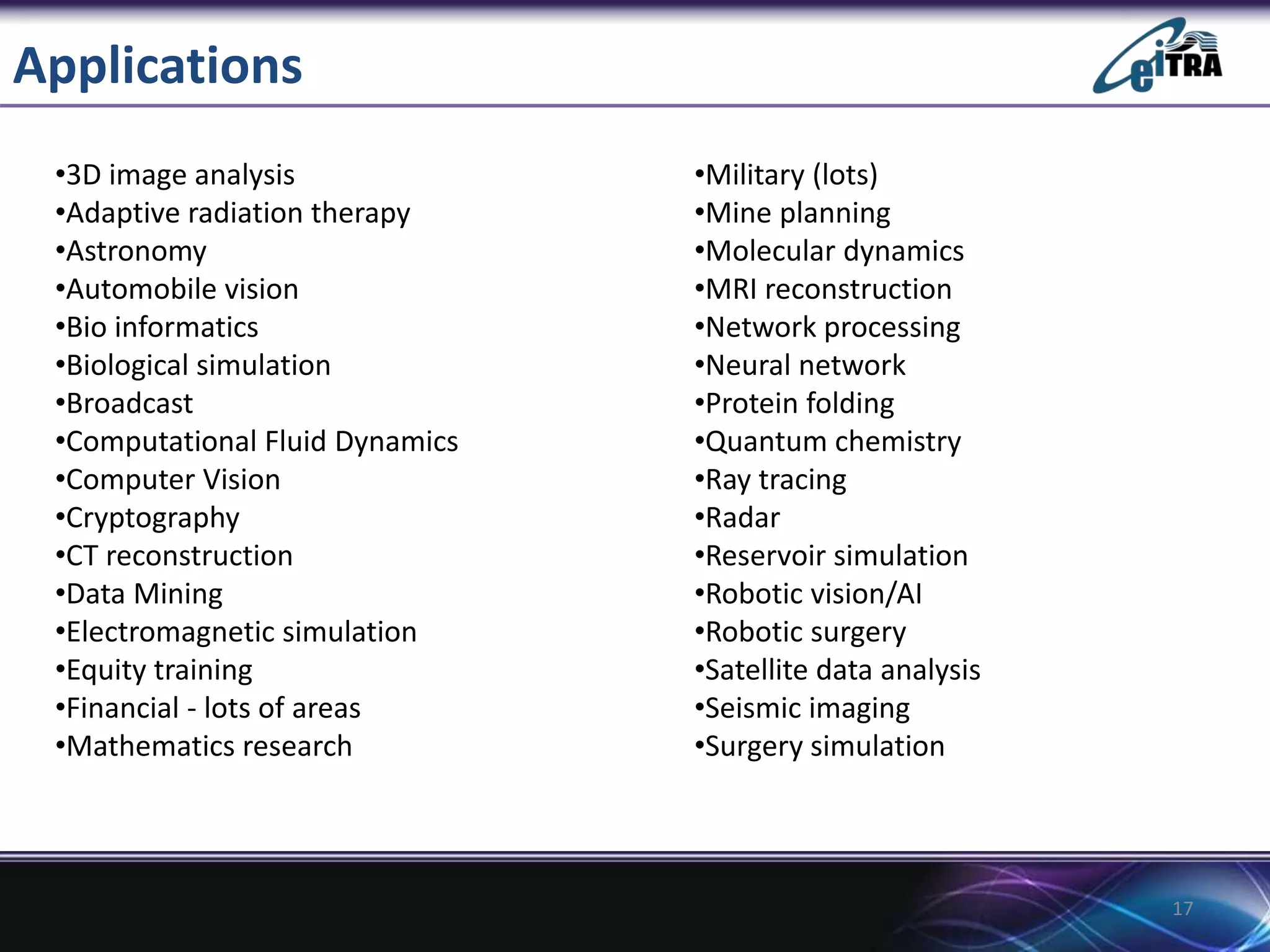 Applications

CeiTRA

•3D image analysis
•Adaptive radiation therapy
•Astronomy
•Automobile vision
•Bio informatics
•Biological simulation
•Broadcast
•Computational Fluid Dynamics
•Computer Vision
•Cryptography
•CT reconstruction
•Data Mining
•Electromagnetic simulation
•Equity training
•Financial - lots of areas
•Mathematics research

•Military (lots)
•Mine planning
•Molecular dynamics
•MRI reconstruction
•Network processing
•Neural network
•Protein folding
•Quantum chemistry
•Ray tracing
•Radar
•Reservoir simulation
•Robotic vision/AI
•Robotic surgery
•Satellite data analysis
•Seismic imaging
•Surgery simulation

17